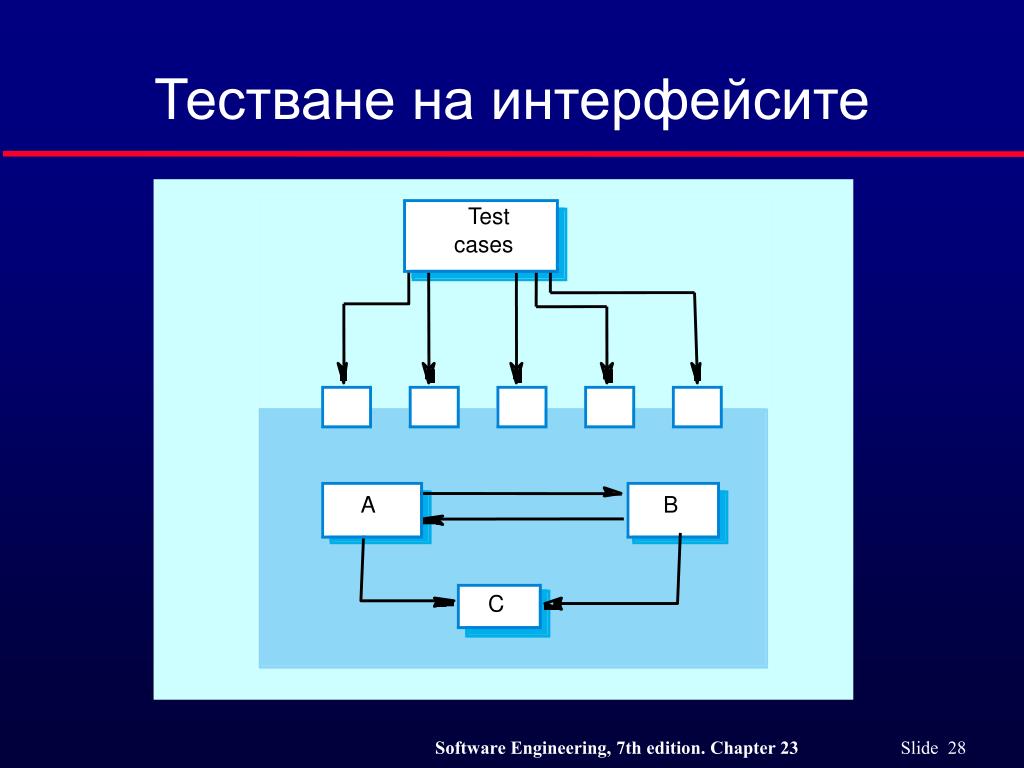 Тестване на интерфейсите

Test cases

A

B

C

Software Engineering, 7th edition. Chapter 23

Slide 28